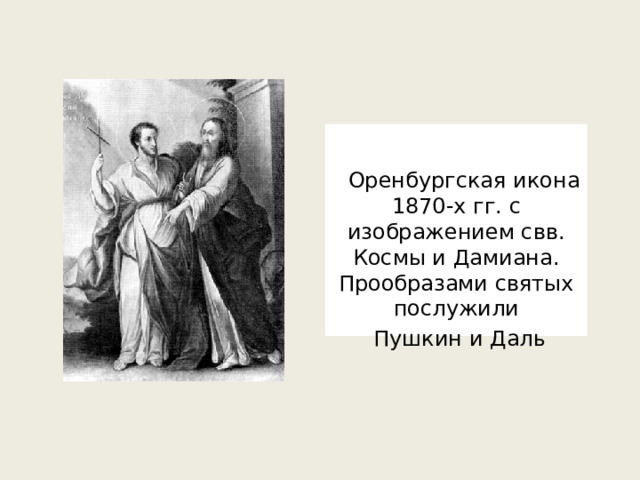 Оренбургская икона 1870-х гг. с изображением свв. Космы и Дамиана. Прообразами святых послужили Пушкин и Даль